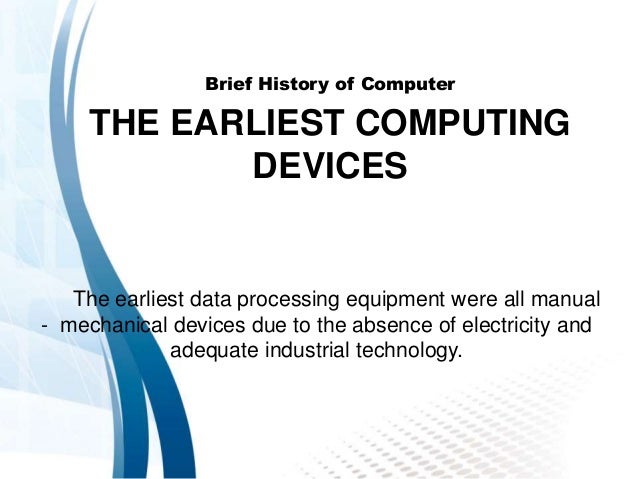 Brief History of Computer

THE EARLIEST COMPUTING DEVICES

The earliest data processing equipment were all manual - mechanical devices due to the absence of electricity and adequate industrial technology.